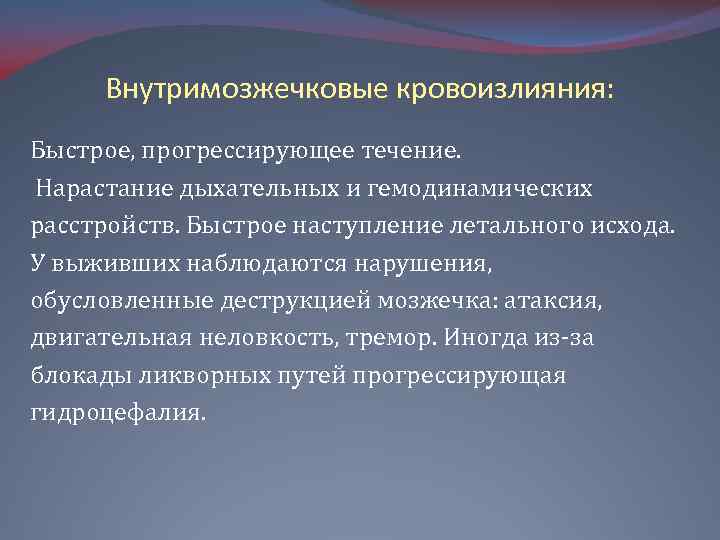 Внутримозжечковые кровоизлияния:

Быстрое, прогрессирующее течение.

Нарастание дыхательных и гемодинамических расстройств. Быстрое наступление летального исхода. У выживших наблюдаются нарушения, обусловленные деструкцией мозжечка: атаксия, двигательная неловкость, тремор. Иногда из-за блокады ликворных путей прогрессирующая гидроцефалия.